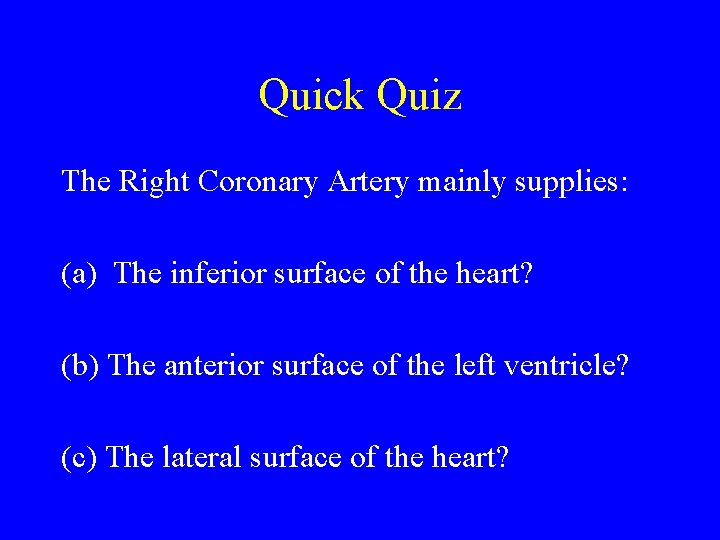 Quick Quiz

The Right Coronary Artery mainly supplies:

(a) The inferior surface of the heart?

(b) The anterior surface of the left ventricle?

(c) The lateral surface of the heart?